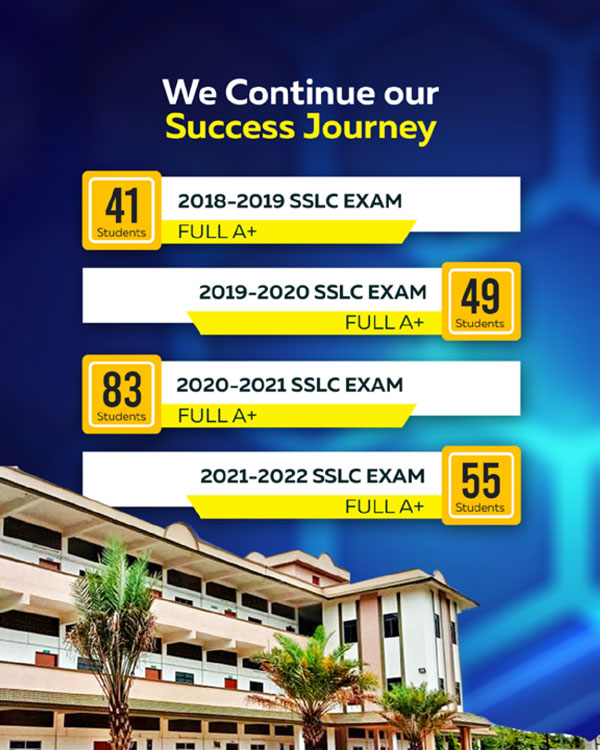 We Continue our
Success Journey

41
Students
2018-2019 SSLC EXAM
FULL A+

2019-2020 SSLC EXAM
FULL A+
49
Students

83
Students
2020-2021 SSLC EXAM
FULL A+

2021-2022 SSLC EXAM
FULL A+
55
Students